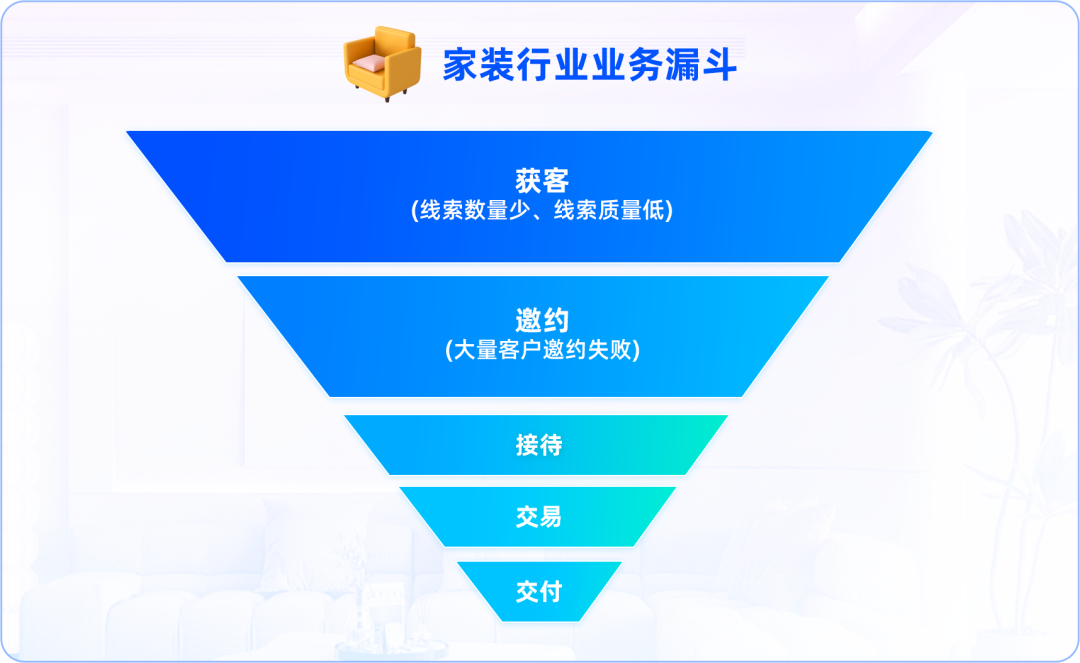 家装行业业务漏斗

获客
(线索数量少、线索质量低)

邀约
(大量客户邀约失败)

接待

交易

交付